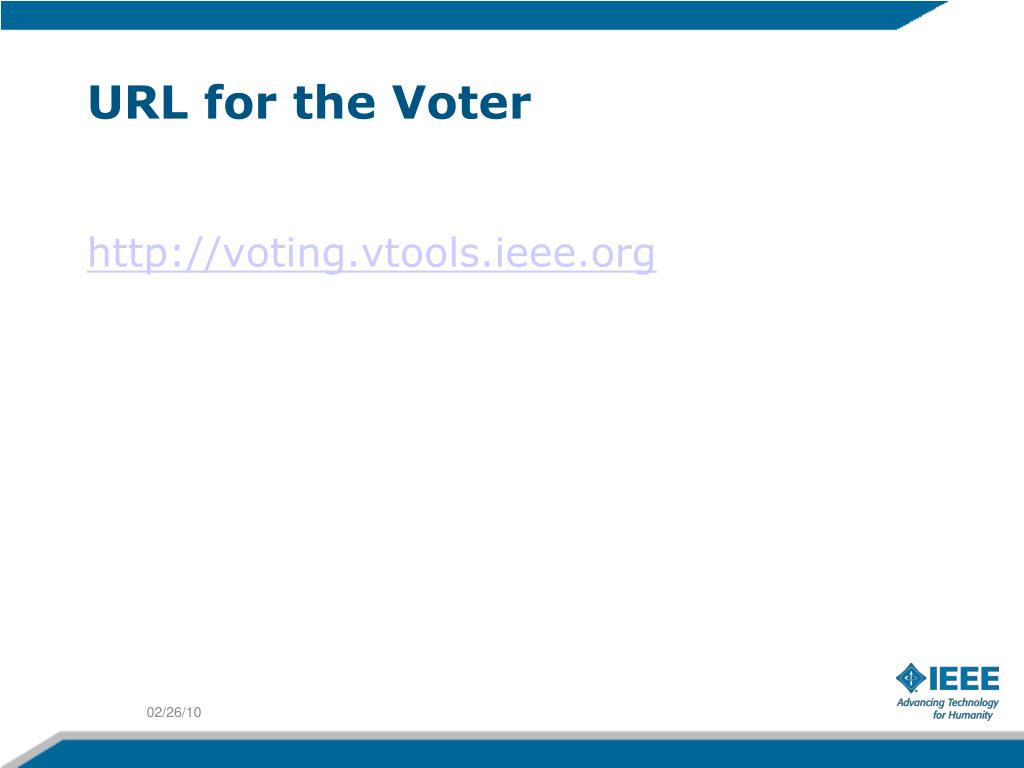 URL for the Voter

http://voting.vtools.ieee.org

02/26/10

IEEE
Advancing Technology for Humanity